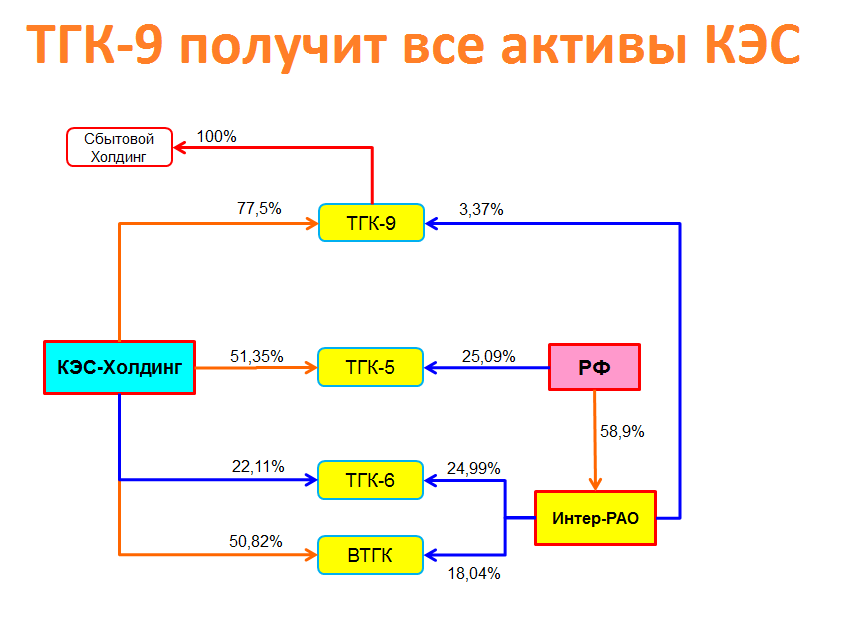 ТГК-9 получит все активы КЭС

Сбытовой Холдинг

100%

77,5%

ТГК-9

3,37%

КЭС-Холдинг

51,35%

ТГК-5

25,09%

РФ

58,9%

22,11%

ТГК-6

24,99%

Интер-РАО

50,82%

ВТГК

18,04%